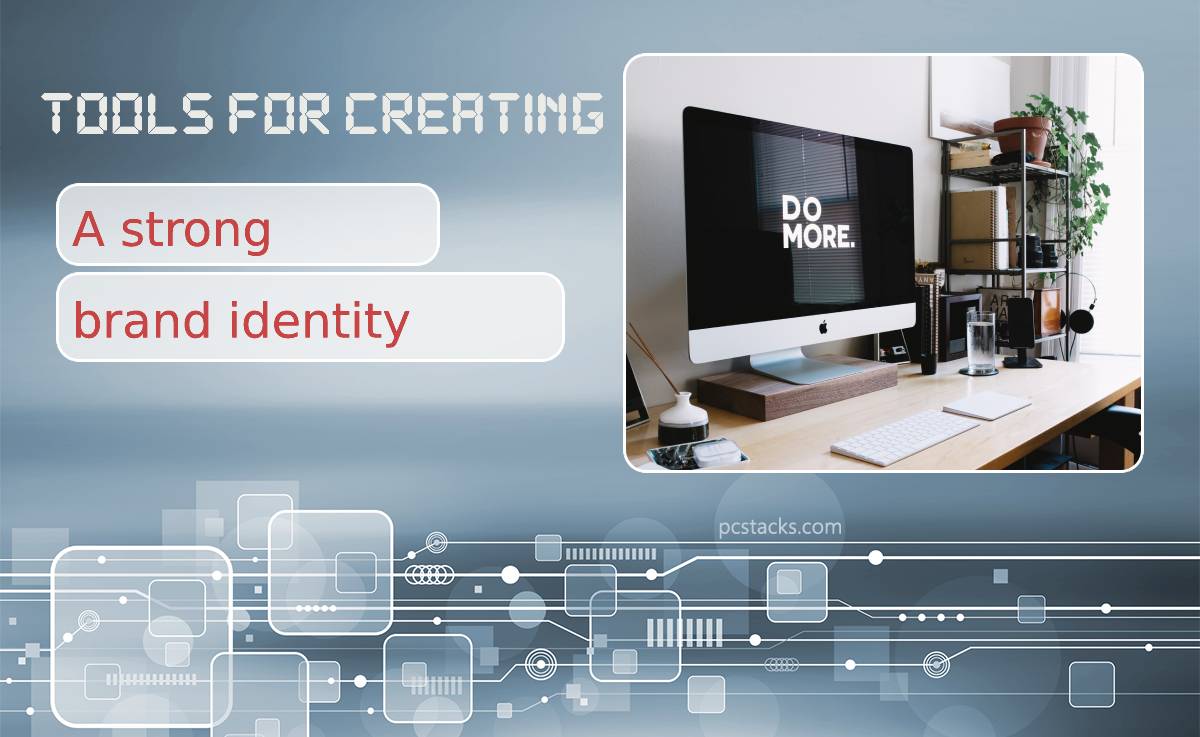 TOOLS FOR CREATING

A strong

brand identity

DO MORE.

pcstacks.com